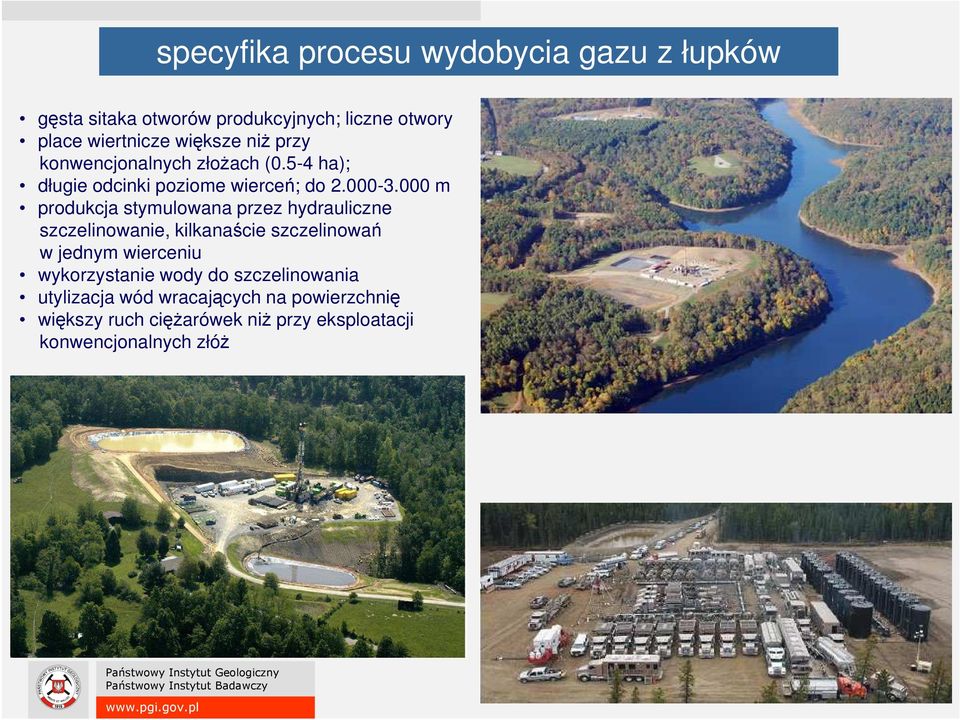 specyfika procesu wydobycia gazu z łupków

• gęsta sitaka otworów produkcyjnych; liczne otwory
• place wiertnicze większe niż przy konwencjonalnych złożach (0.5-4 ha);
• długie odcinki poziome wierceń; do 2.000-3.000 m
• produkcja stymulowana przez hydrauliczne szczelinowanie, kilkanaście szczelinowań w jednym wierceniu
• wykorzystanie wody do szczelinowania
• utylizacja wód wracających na powierzchnię
• większy ruch ciężarówek niż przy eksploatacji konwencjonalnych złóż

Państwowy Instytut Geologiczny
Państwowy Instytut Badawczy
www.pgi.gov.pl